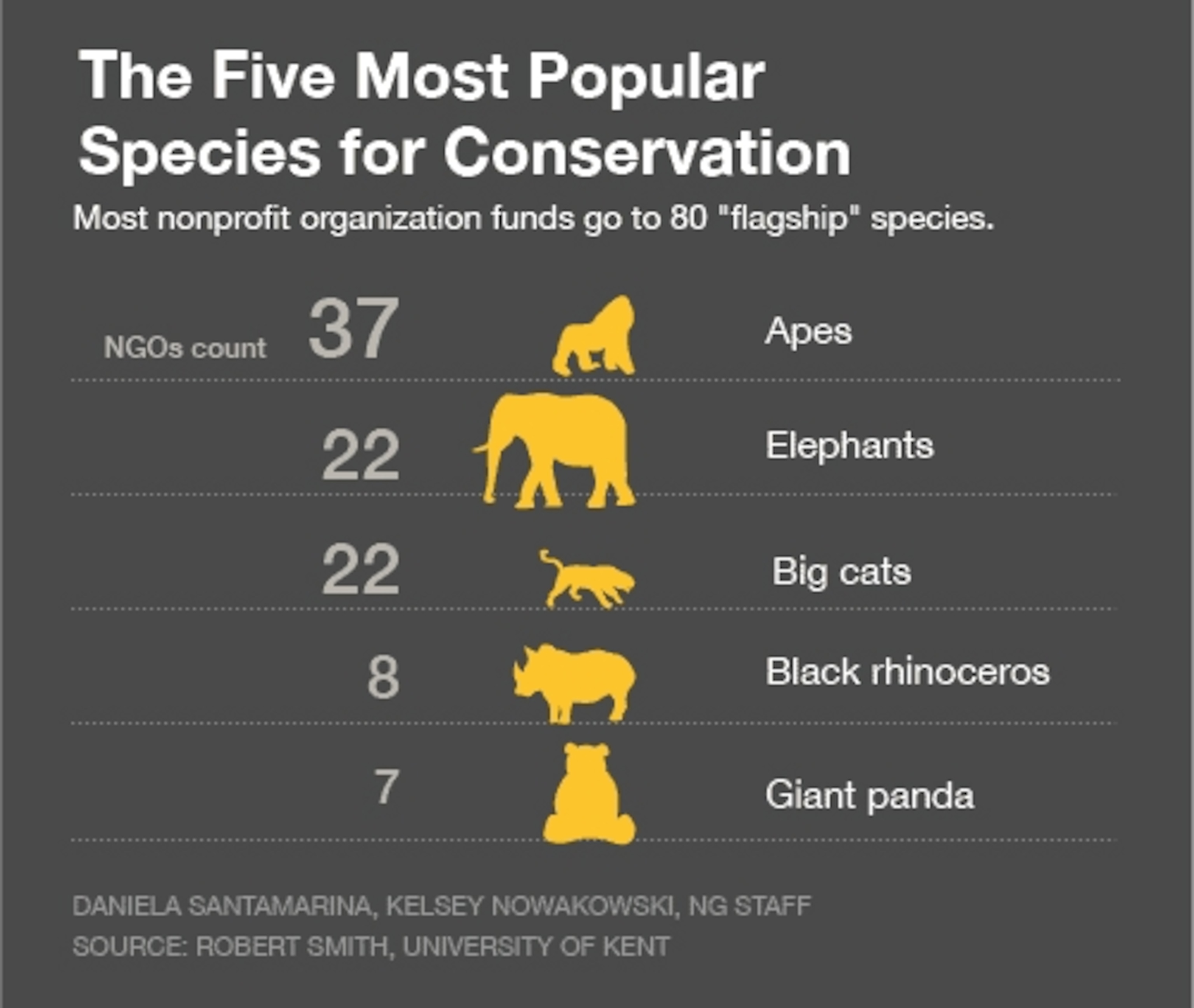 The Five Most Popular Species for Conservation

Most nonprofit organization funds go to 80 "flagship" species.

NGOs count 37 Apes

22 Elephants

22 Big cats

8 Black rhinoceros

7 Giant panda

DANIELA SANTAMARINA, KELSEY NOWAKOWSKI, NG STAFF
SOURCE: ROBERT SMITH, UNIVERSITY OF KENT